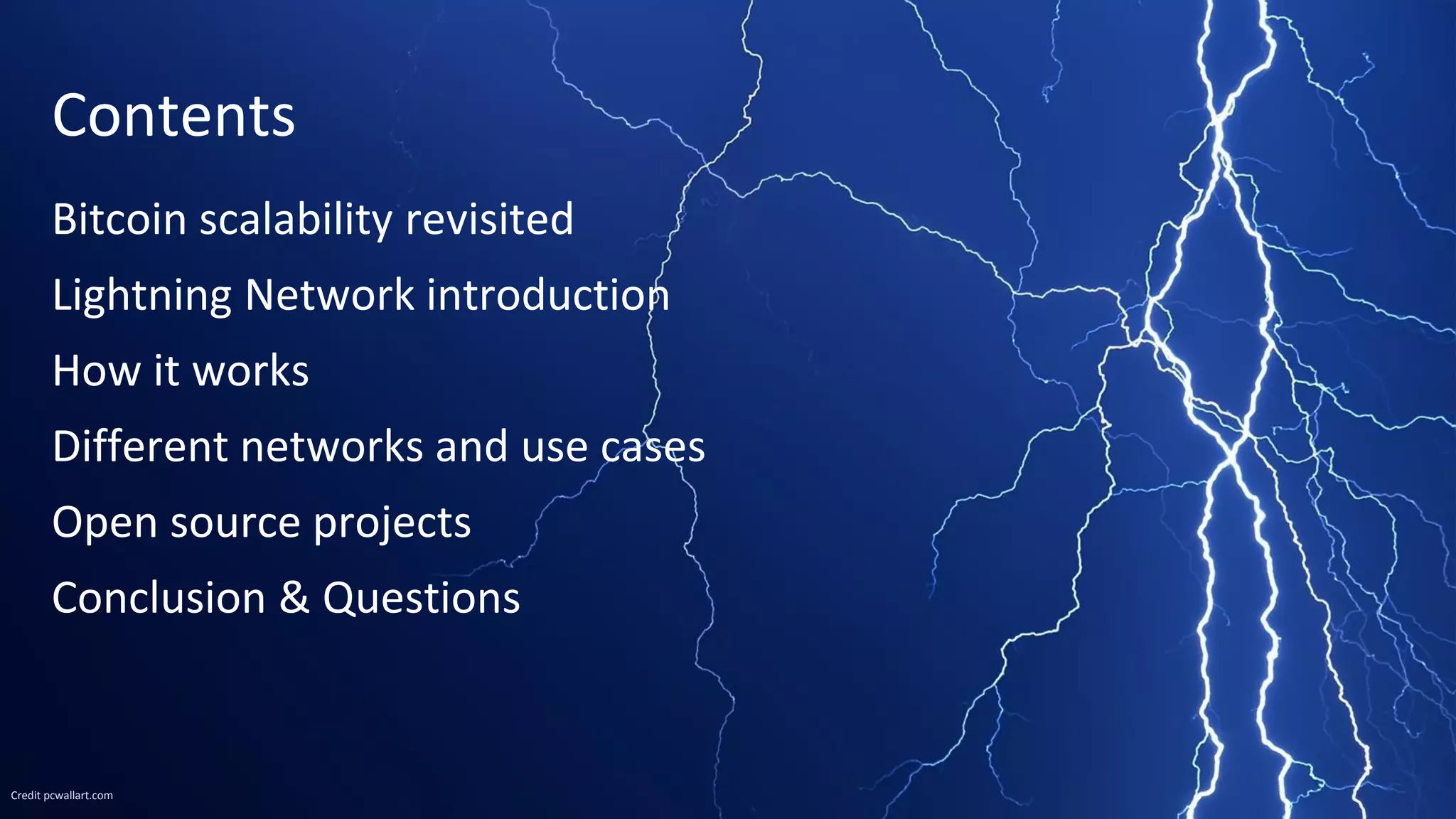 Contents

Bitcoin scalability revisited

Lightning Network introduction

How it works

Different networks and use cases

Open source projects

Conclusion & Questions

Credit pcwallart.com